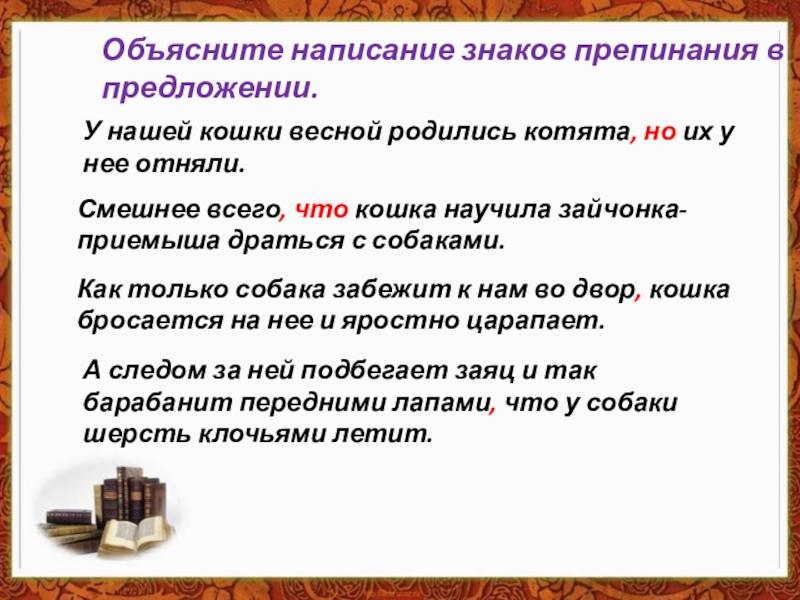 Объясните написание знаков препинания в предложении.

У нашей кошки весной родились котята, но их у нее отняли.

Смешнее всего, что кошка научила зайчонка-приемыша драться с собаками.

Как только собака забежит к нам во двор, кошка бросается на нее и яростно царапает.

А следом за ней подбегает заяц и так барабанит передними лапами, что у собаки шерсть клочьями летит.